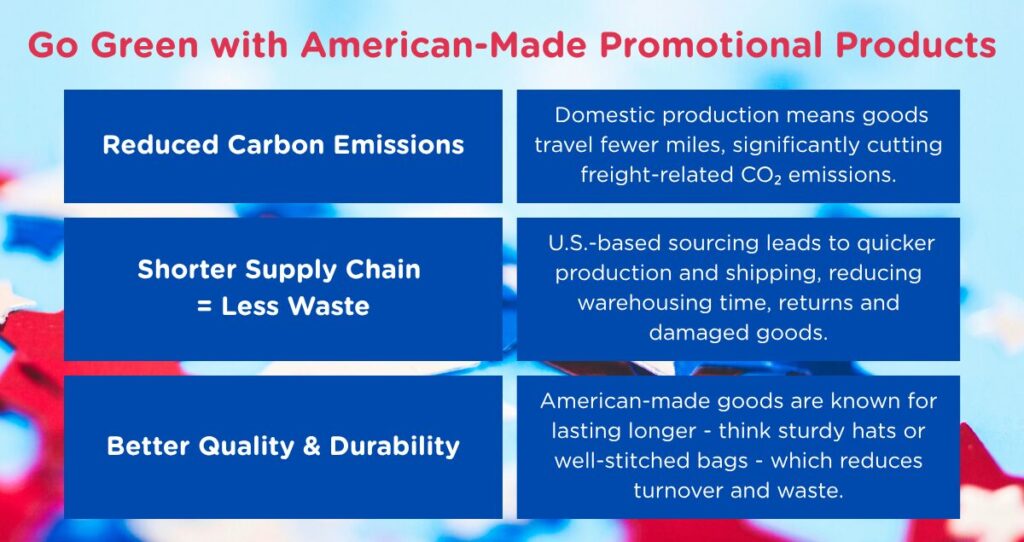 Go Green with American-Made Promotional Products

| Reduced Carbon Emissions | Domestic production means goods travel fewer miles, significantly cutting freight-related $CO_2$ emissions. |
|---|---|
| Shorter Supply Chain = Less Waste | U.S.-based sourcing leads to quicker production and shipping, reducing warehousing time, returns and damaged goods. |
| Better Quality & Durability | American-made goods are known for lasting longer - think sturdy hats or well-stitched bags - which reduces turnover and waste. |